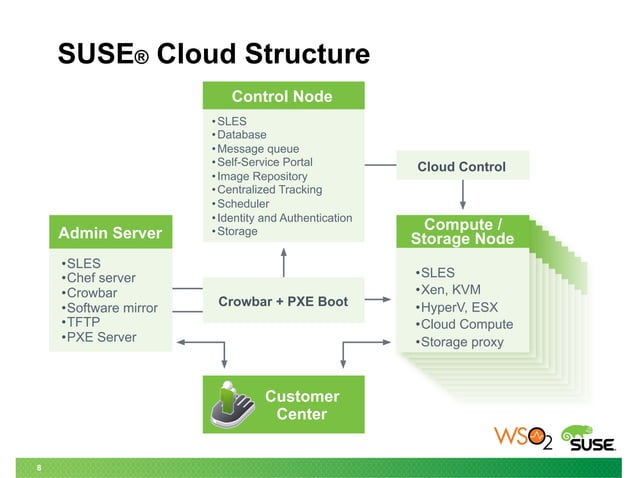 SUSE® Cloud Structure

Control Node

•SLES
•Database
•Message queue
•Self-Service Portal
•Image Repository
•Centralized Tracking
•Scheduler
•Identity and Authentication
•Storage

Cloud Control

Admin Server

•SLES
•Chef server
•Crowbar
•Software mirror
•TFTP
•PXE Server

Crowbar + PXE Boot

Compute / Storage Node

•SLES
•Xen, KVM
•HyperV, ESX
•Cloud Compute
•Storage proxy

Customer Center

WSO2 SUSE

8